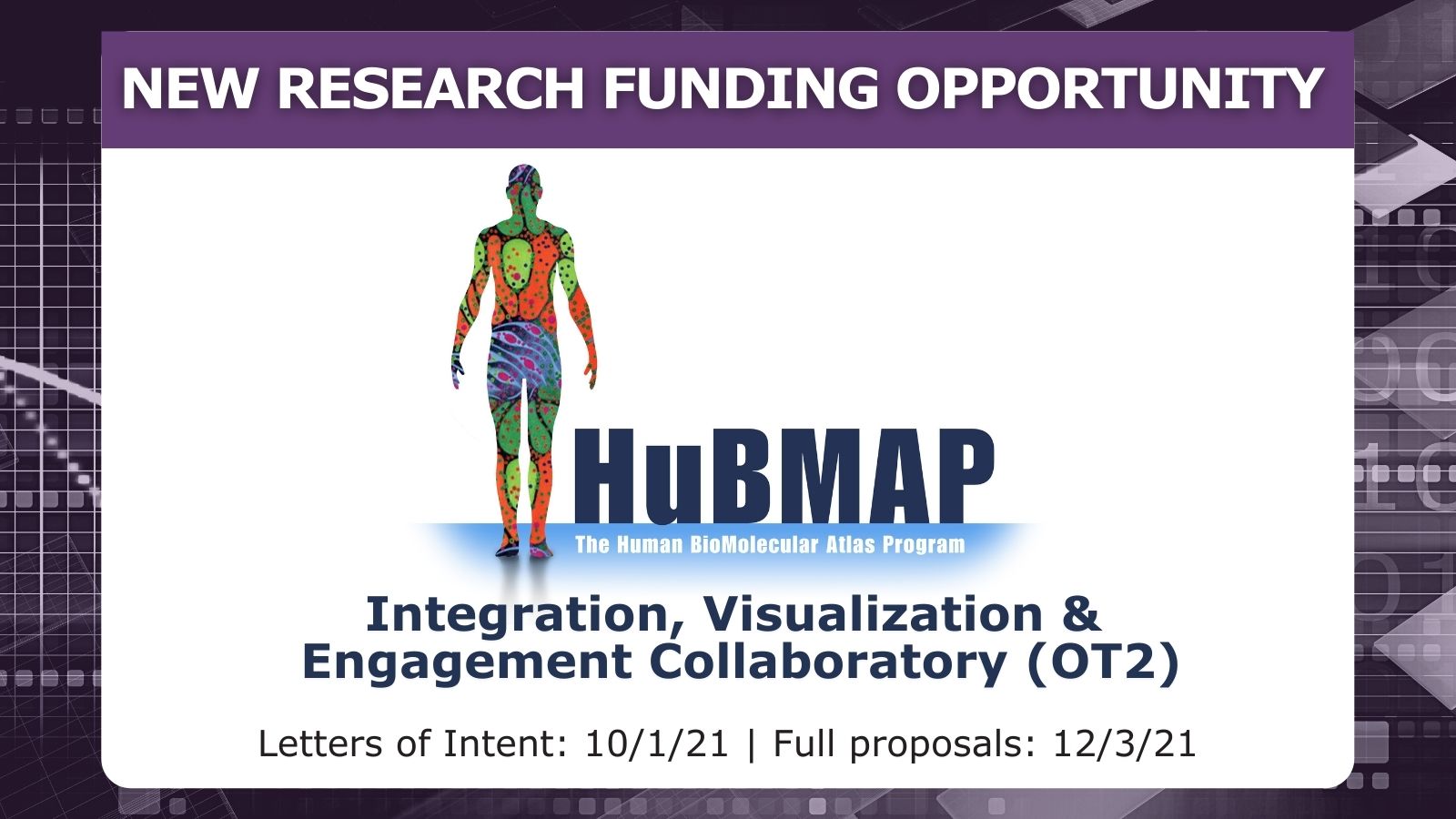 NEW RESEARCH FUNDING OPPORTUNITY

HuBMAP
The Human BioMolecular Atlas Program

Integration, Visualization & Engagement Collaboratory (OT2)

Letters of Intent: 10/1/21 | Full proposals: 12/3/21